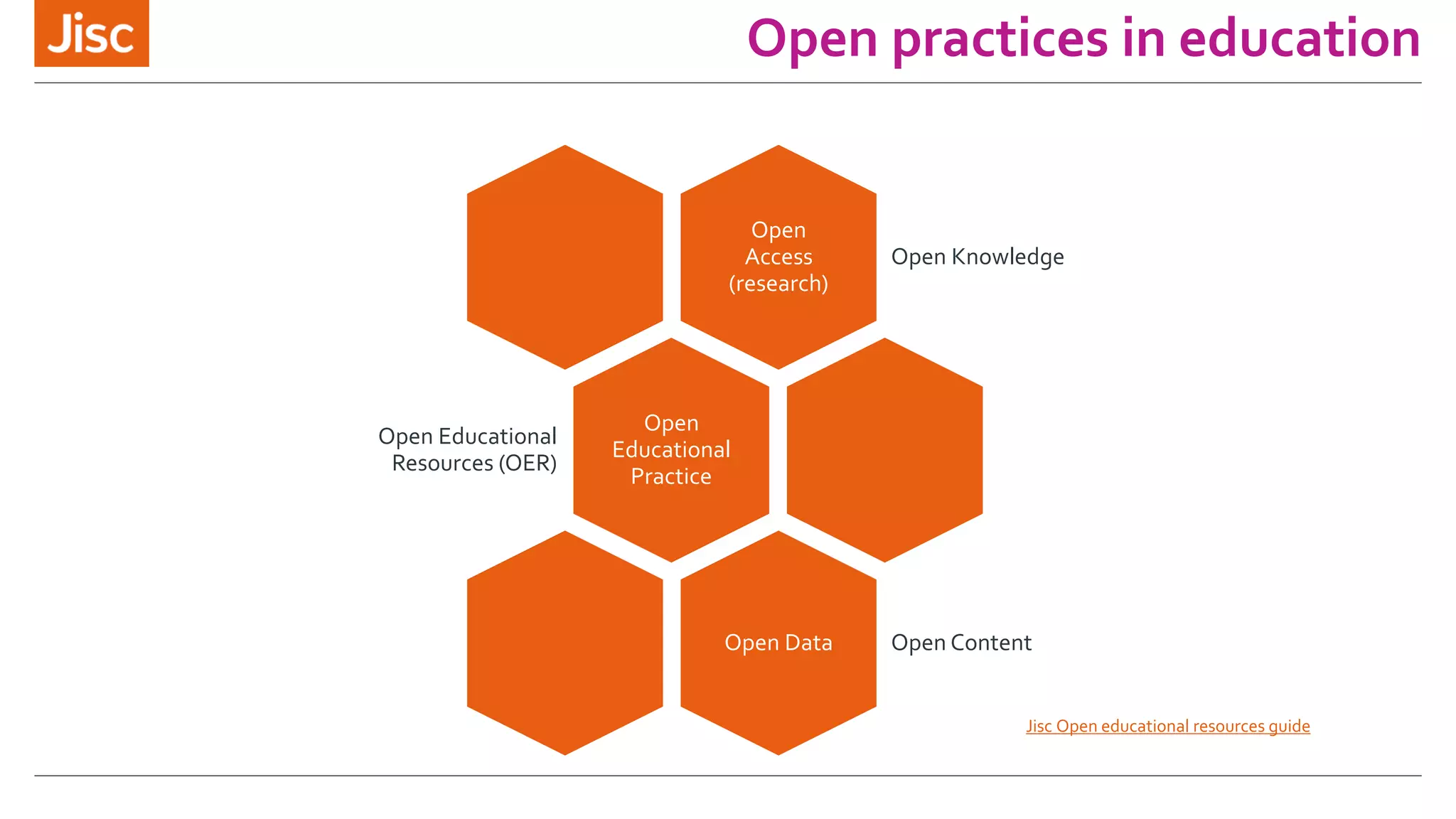 Jisc

Open practices in education

Open Access (research)

Open Knowledge

Open Educational Resources (OER)

Open Educational Practice

Open Data

Open Content

Jisc Open educational resources guide